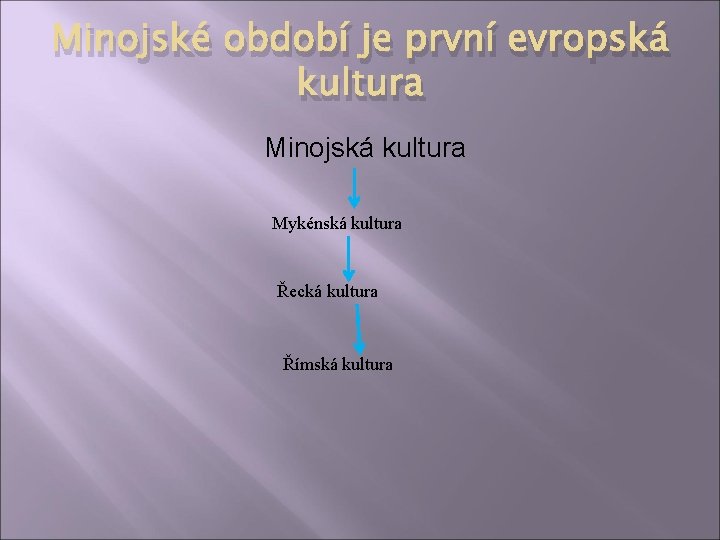 Minojské období je první evropská kultura

Minojská kultura

Mykénská kultura

Řecká kultura

Římská kultura